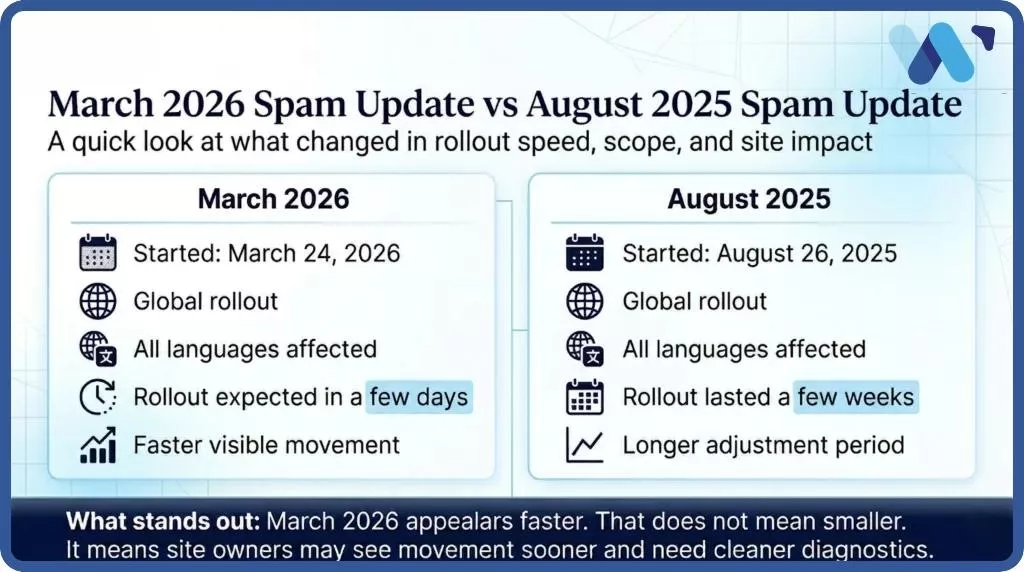 March 2026 Spam Update vs August 2025 Spam Update
A quick look at what changed in rollout speed, scope, and site impact

March 2026
Started: March 24, 2026
Global rollout
All languages affected
Rollout expected in a few days
Faster visible movement

August 2025
Started: August 26, 2025
Global rollout
All languages affected
Rollout lasted a few weeks
Longer adjustment period

What stands out: March 2026 appealars faster. That does not mean smaller. It means site owners may see movement sooner and need cleaner diagnostics.